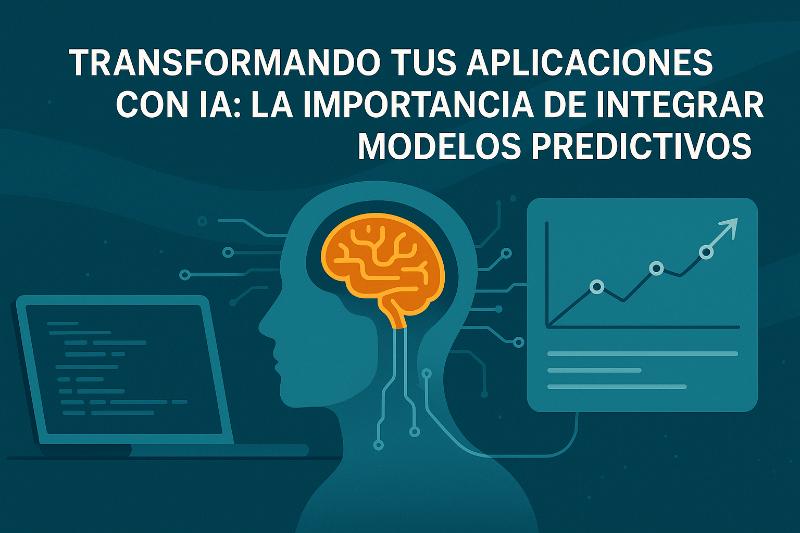 TRANSFORMANDO TUS APLICACIONES CON IA: LA IMPORTANCIA DE INTEGRAR MODELOS PREDICTIVOS